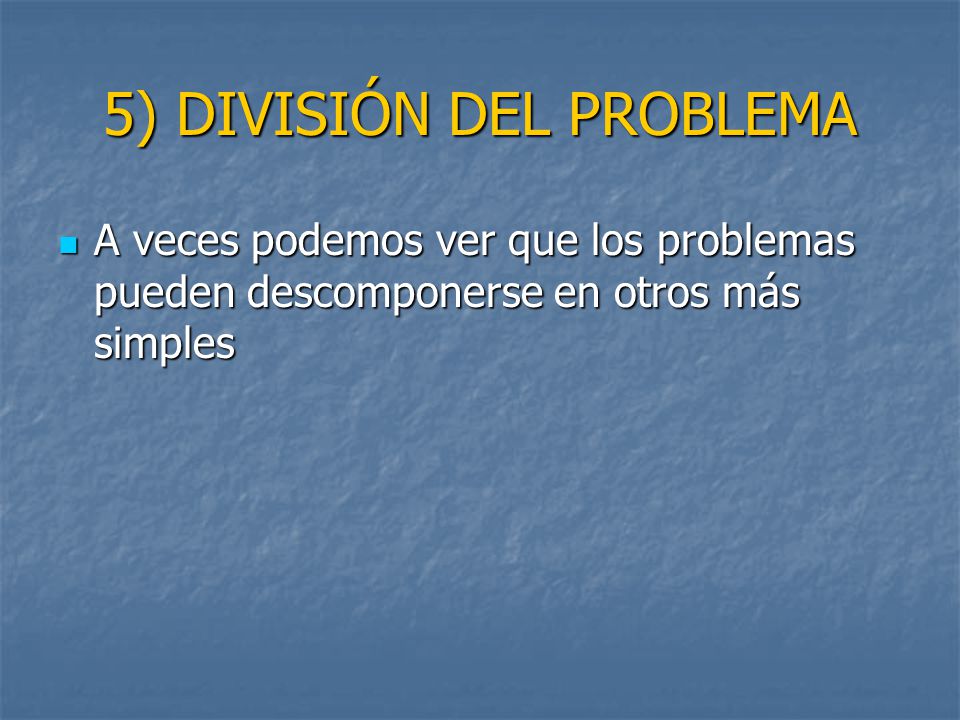 5) DIVISIÓN DEL PROBLEMA

A veces podemos ver que los problemas pueden descomponerse en otros más simples